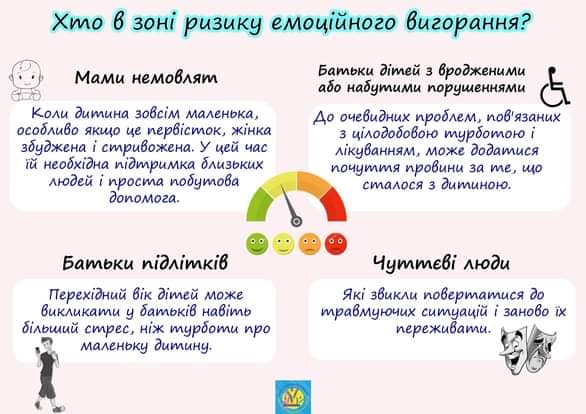 Хто в зоні ризику емоційного вигорання?

Мами немовлят

Коли дитина зовсім маленька, особливо якщо це первісток, жінка збуджена і стривожена. У цей час їй необхідна підтримка близьких людей і проста побутова допомога.

Батьки дітей з вродженими або набутими порушеннями

До очевидних проблем, пов'язаних з цілодобовою турботою і лікуванням, може додатися почуття провини за те, що сталося з дитиною.

Батьки підлітків

Перехідний вік дітей може викликати у батьків навіть більший стрес, ніж турботи про маленьку дитину.

Чуттєві люди

Які звикли повертатися до травмуючих ситуацій і заново їх переживати.